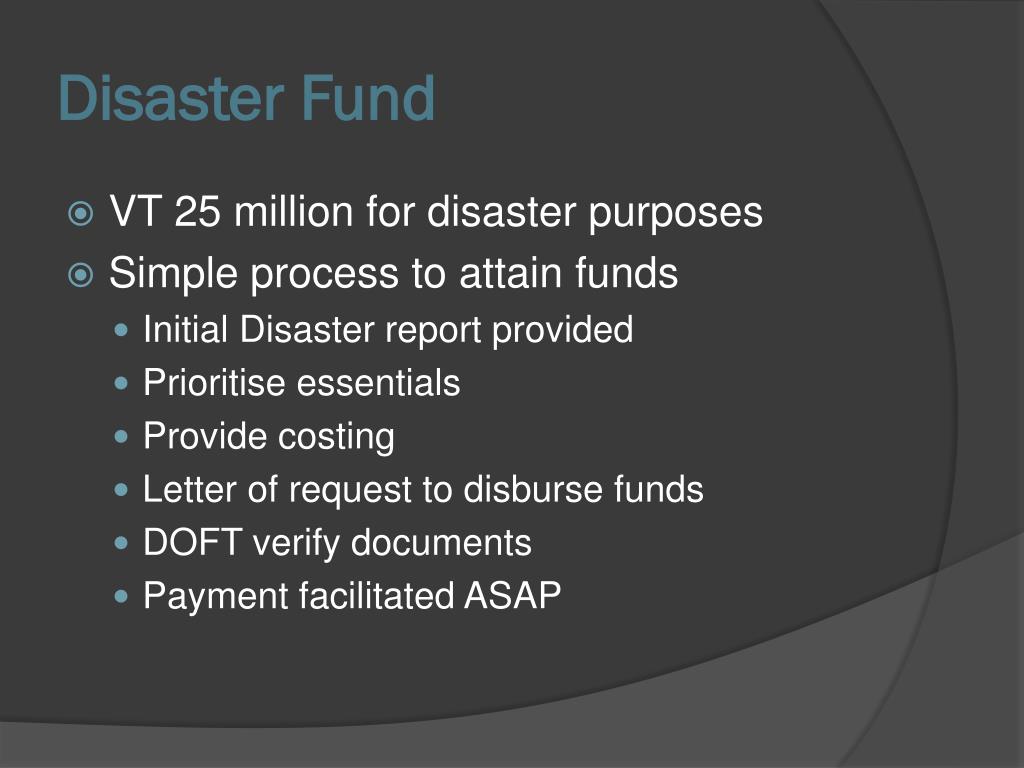 Disaster Fund

VT 25 million for disaster purposes
Simple process to attain funds
Initial Disaster report provided
Prioritise essentials
Provide costing
Letter of request to disburse funds
DOFT verify documents
Payment facilitated ASAP